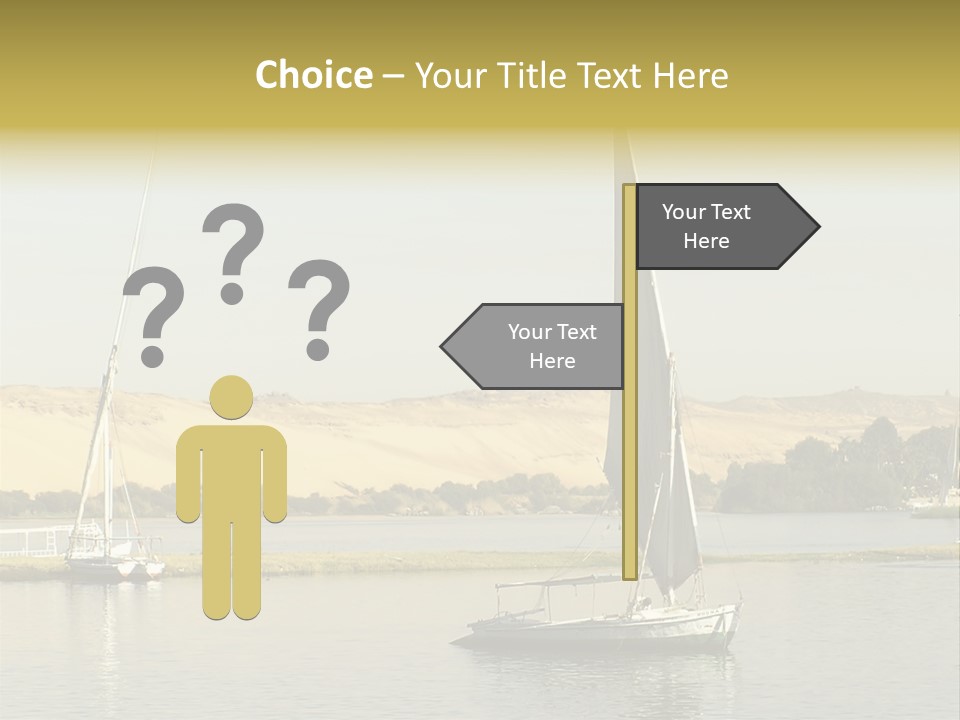 Choice – Your Title Text Here

???

Your Text Here

Your Text Here